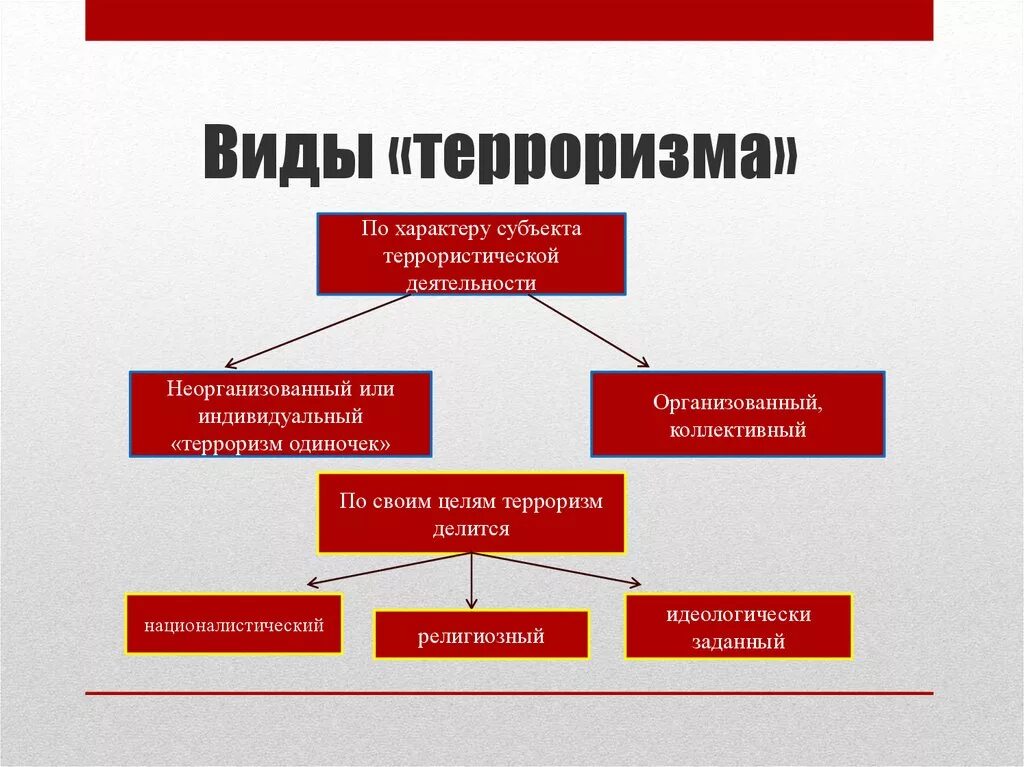 Виды «терроризма»

По характеру субъекта террористической деятельности

Неорганизованный или индивидуальный «терроризм одиночек»

Организованный, коллективный

По своим целям терроризм делится

националистический

религиозный

идеологически заданный